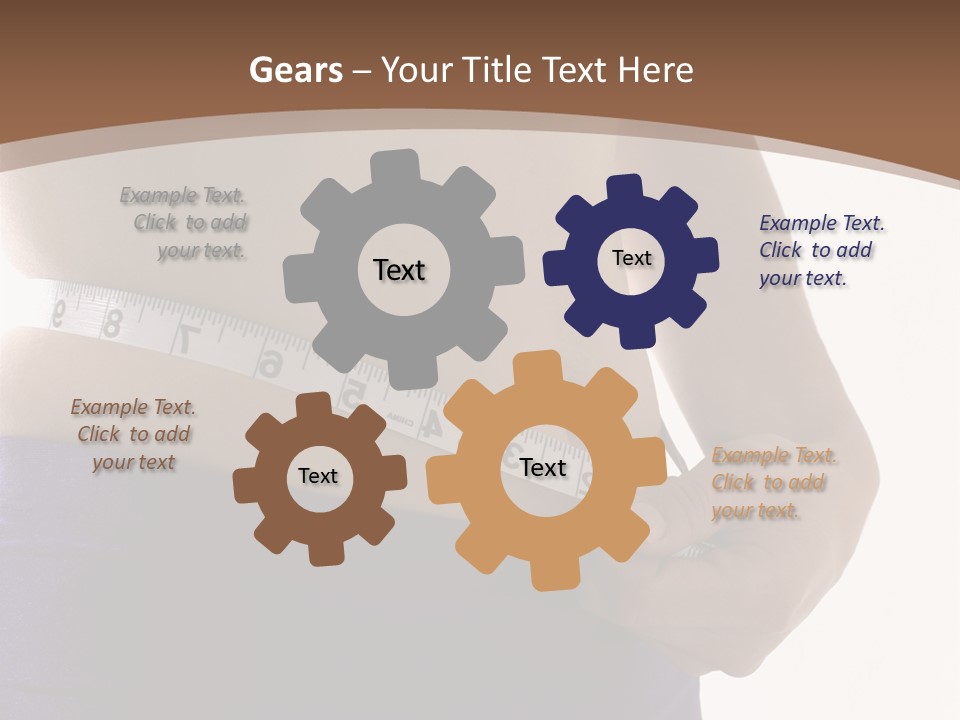 Gears – Your Title Text Here

Example Text. Click to add your text.

Text

Text

Example Text. Click to add your text.

Example Text. Click to add your text

Text

Text

Example Text. Click to add your text.